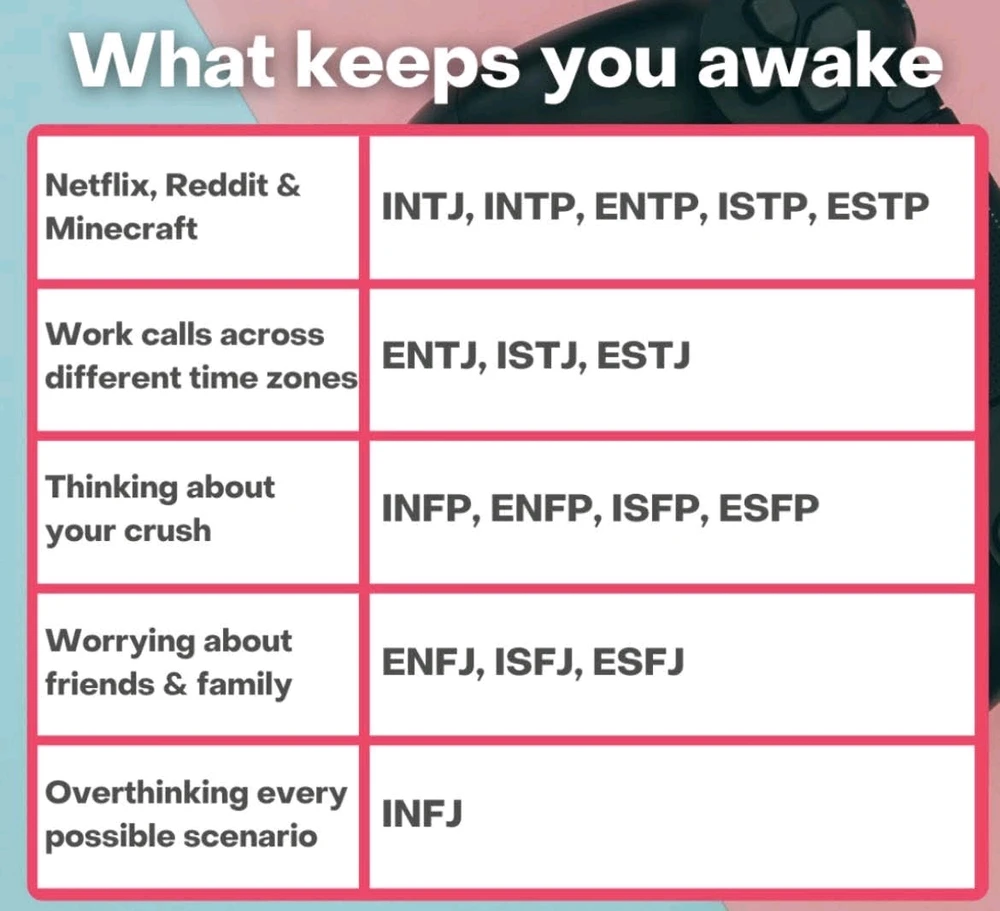 What keeps you awake

| | |
|---|---|
| Netflix, Reddit & Minecraft | INTJ, INTP, ENTP, ISTP, ESTP |
| Work calls across different time zones | ENTJ, ISTJ, ESTJ |
| Thinking about your crush | INFP, ENFP, ISFP, ESFP |
| Worrying about friends & family | ENFJ, ISFJ, ESFJ |
| Overthinking every possible scenario | INFJ |